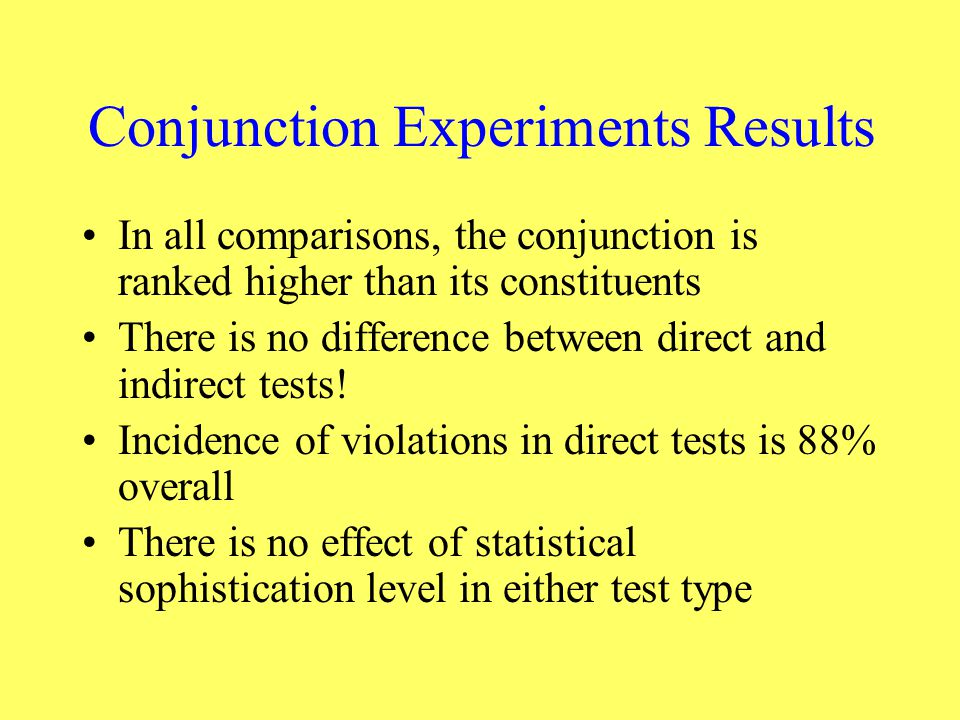 Conjunction Experiments Results

• In all comparisons, the conjunction is ranked higher than its constituents
• There is no difference between direct and indirect tests!
• Incidence of violations in direct tests is 88% overall
• There is no effect of statistical sophistication level in either test type